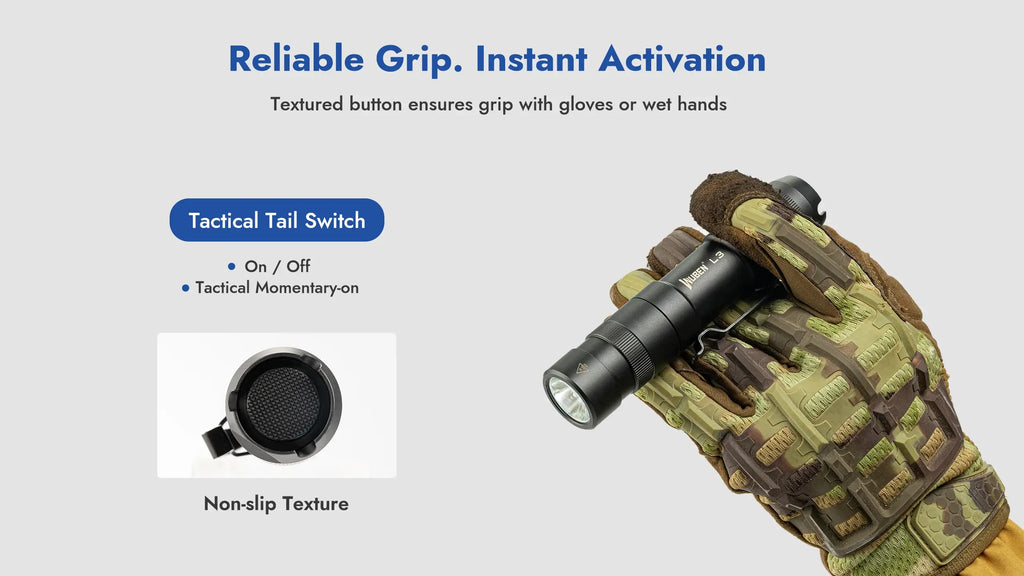 Reliable Grip. Instant Activation

Textured button ensures grip with gloves or wet hands

Tactical Tail Switch

• On / Off
• Tactical Momentary-on

Non-slip Texture

WUBEN L3